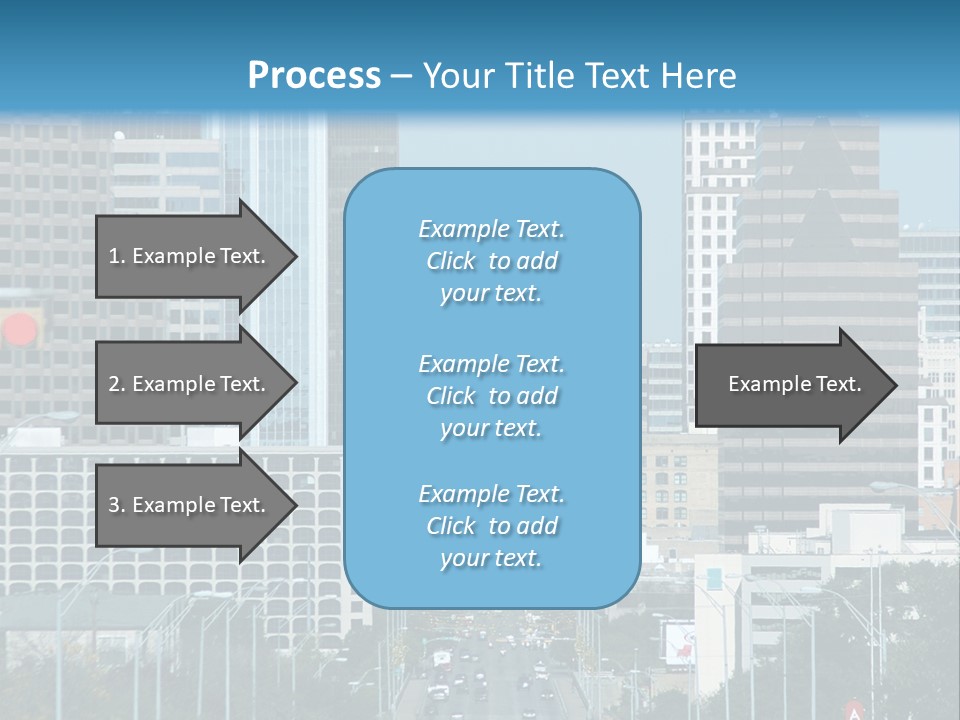 Process – Your Title Text Here

1. Example Text.

2. Example Text.

3. Example Text.

Example Text. Click to add your text.

Example Text. Click to add your text.

Example Text. Click to add your text.

Example Text.